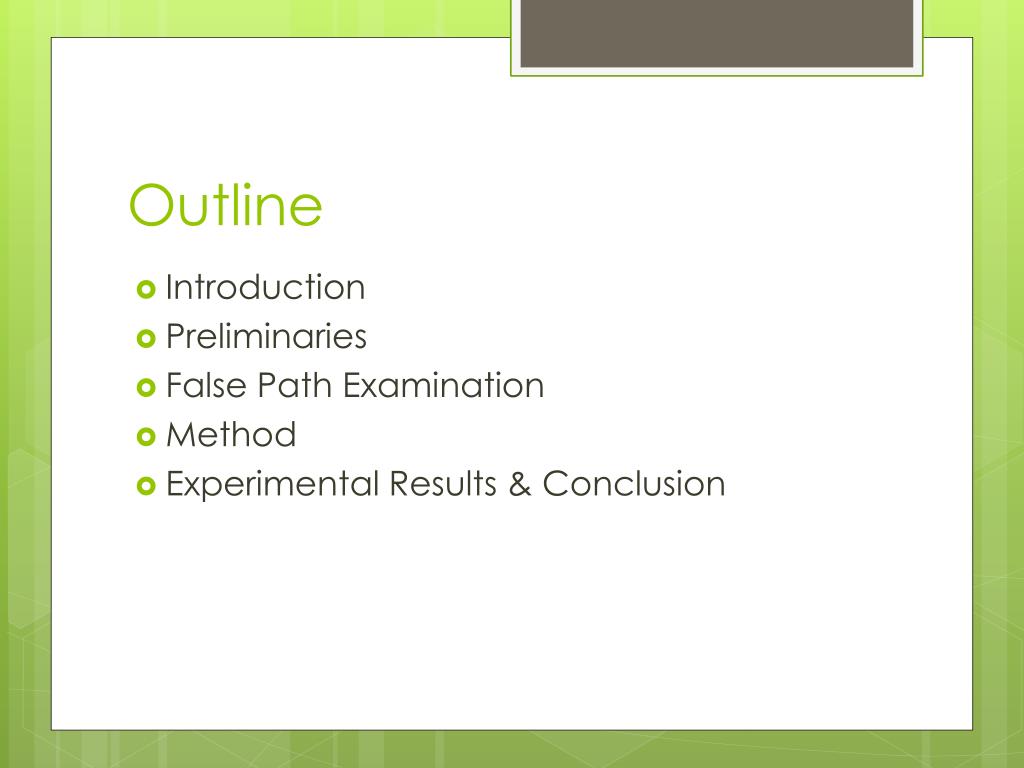 Outline

Introduction
Preliminaries
False Path Examination
Method
Experimental Results & Conclusion